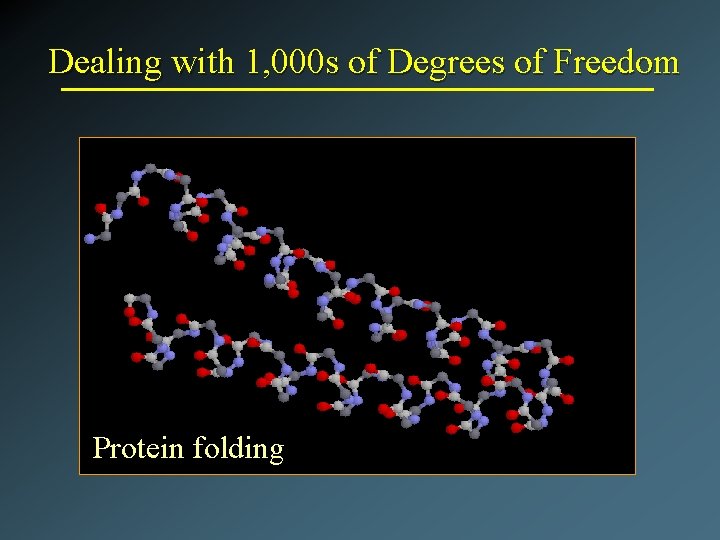 Dealing with 1,000s of Degrees of Freedom

Protein folding